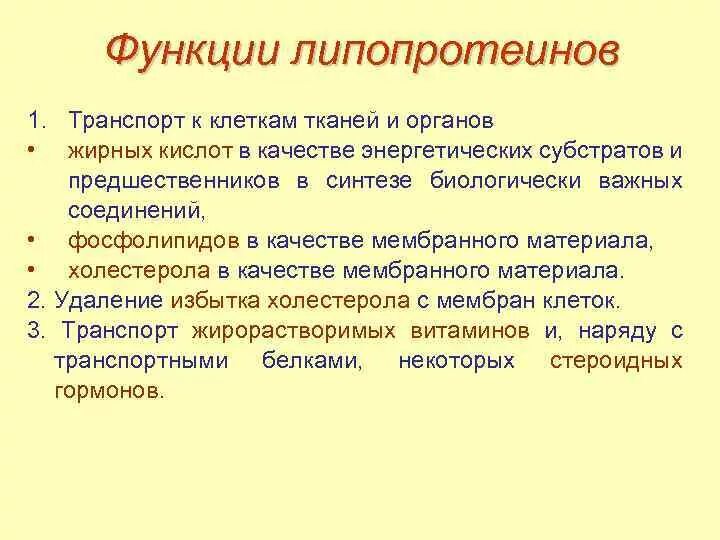 Функции липопротеинов

1. Транспорт к клеткам тканей и органов
• жирных кислот в качестве энергетических субстратов и предшественников в синтезе биологически важных соединений,
• фосфолипидов в качестве мембранного материала,
• холестерола в качестве мембранного материала.
2. Удаление избытка холестерола с мембран клеток.
3. Транспорт жирорастворимых витаминов и, наряду с транспортными белками, некоторых стероидных гормонов.